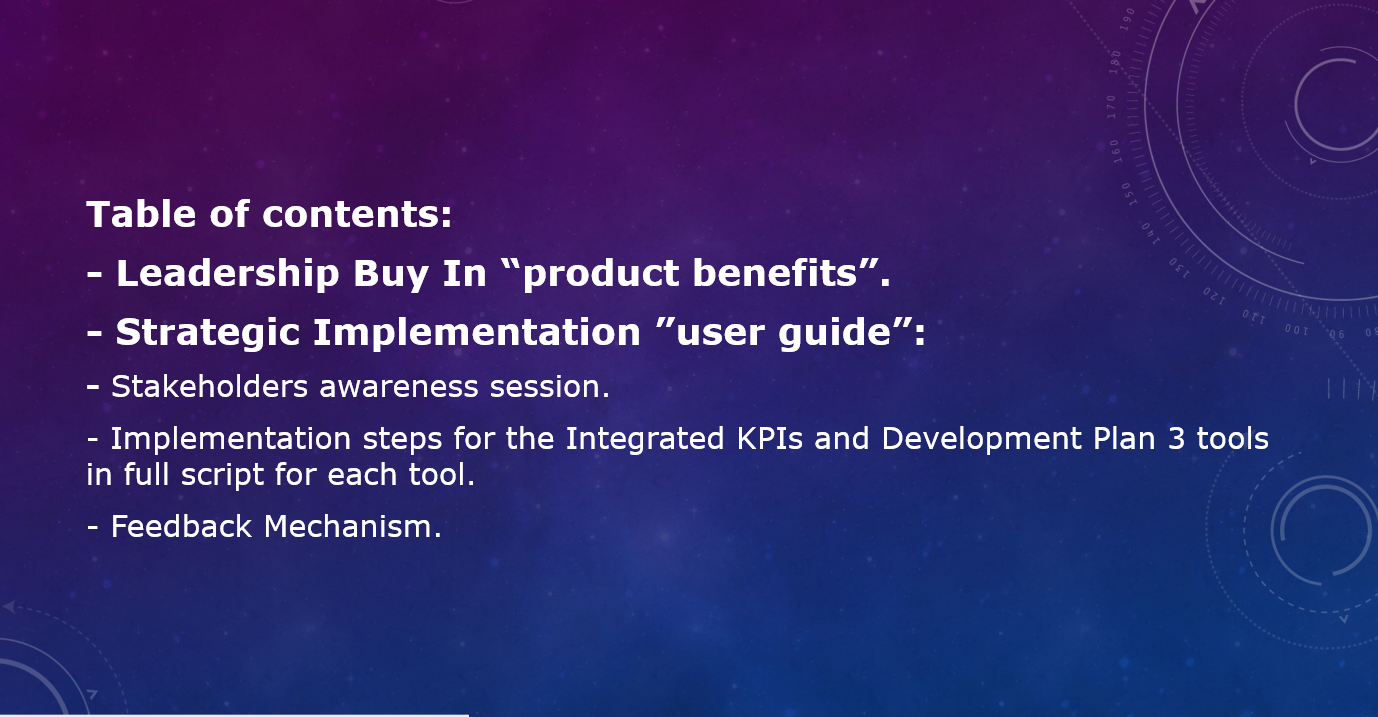 Table of contents:

- Leadership Buy In “product benefits”.

- Strategic Implementation ”user guide”:

- Stakeholders awareness session.

- Implementation steps for the Integrated KPIs and Development Plan 3 tools in full script for each tool.

- Feedback Mechanism.